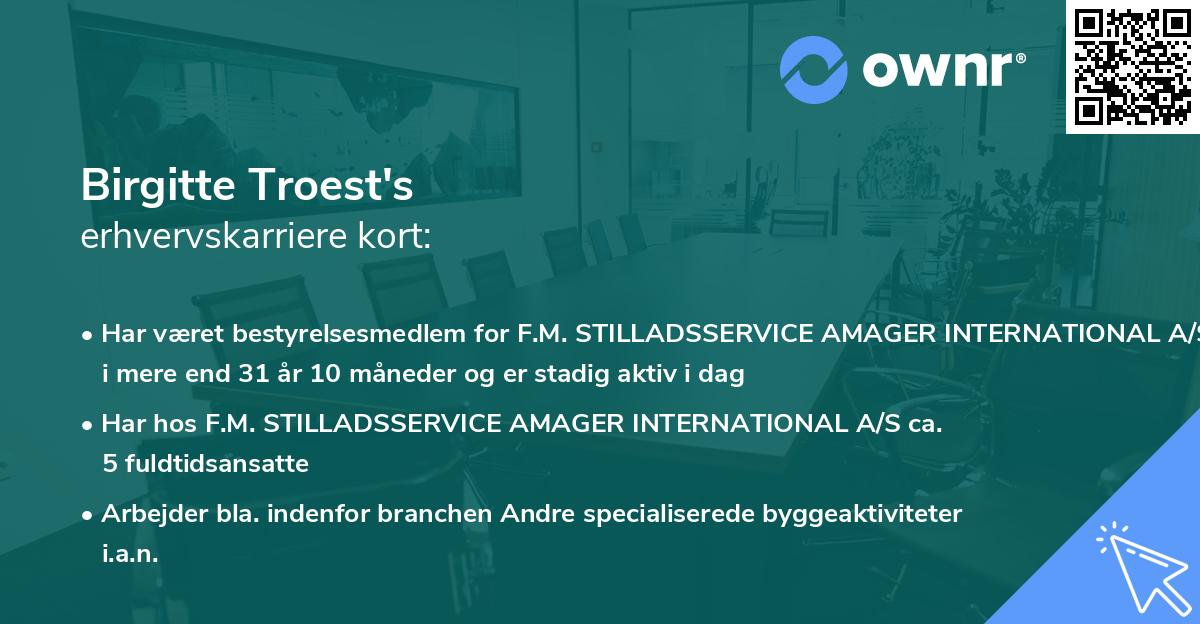 ownr®

Birgitte Troest's
erhvervskarriere kort:

• Har været bestyrelsesmedlem for F.M. STILLADSSERVICE AMAGER INTERNATIONAL A/S i mere end 31 år 10 måneder og er stadig aktiv i dag

• Har hos F.M. STILLADSSERVICE AMAGER INTERNATIONAL A/S ca. 5 fuldtidsansatte

• Arbejder bla. indenfor branchen Andre specialiserede byggeaktiviteter i.a.n.